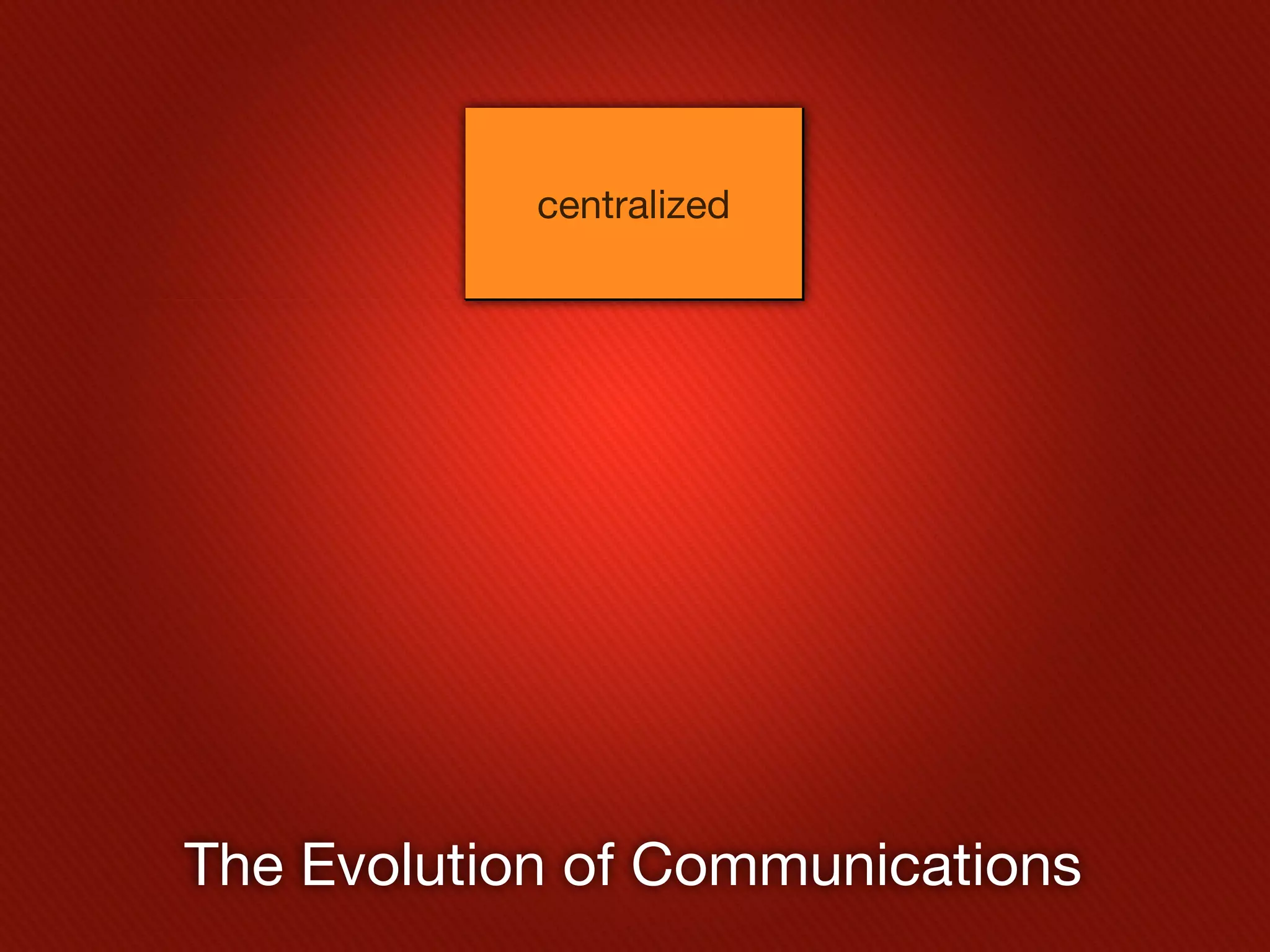 centralized

The Evolution of Communications